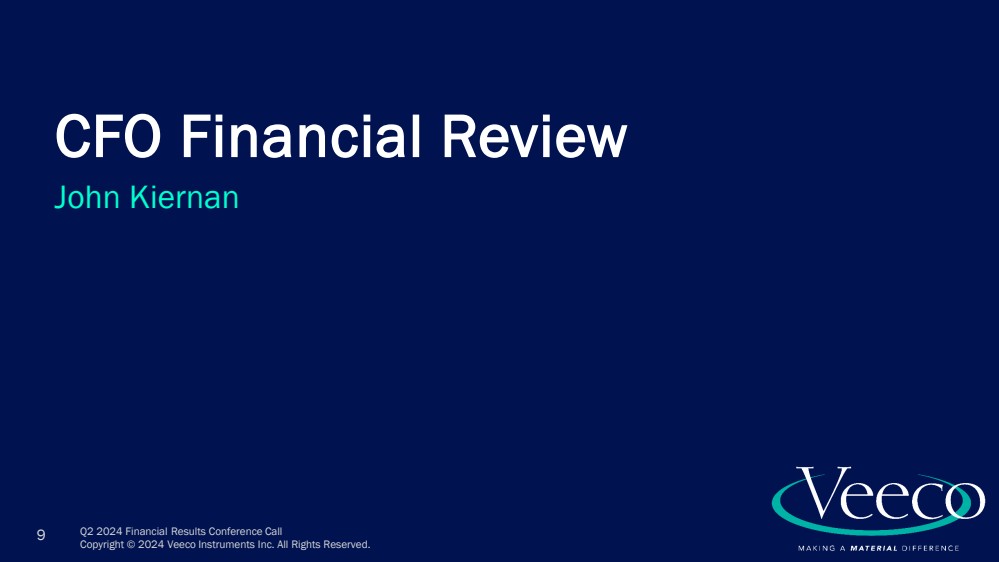 CFO Financial Review

John Kiernan

9

Q2 2024 Financial Results Conference Call
Copyright © 2024 Veeco Instruments Inc. All Rights Reserved.

Veeco

MAKING A MATERIAL DIFFERENCE